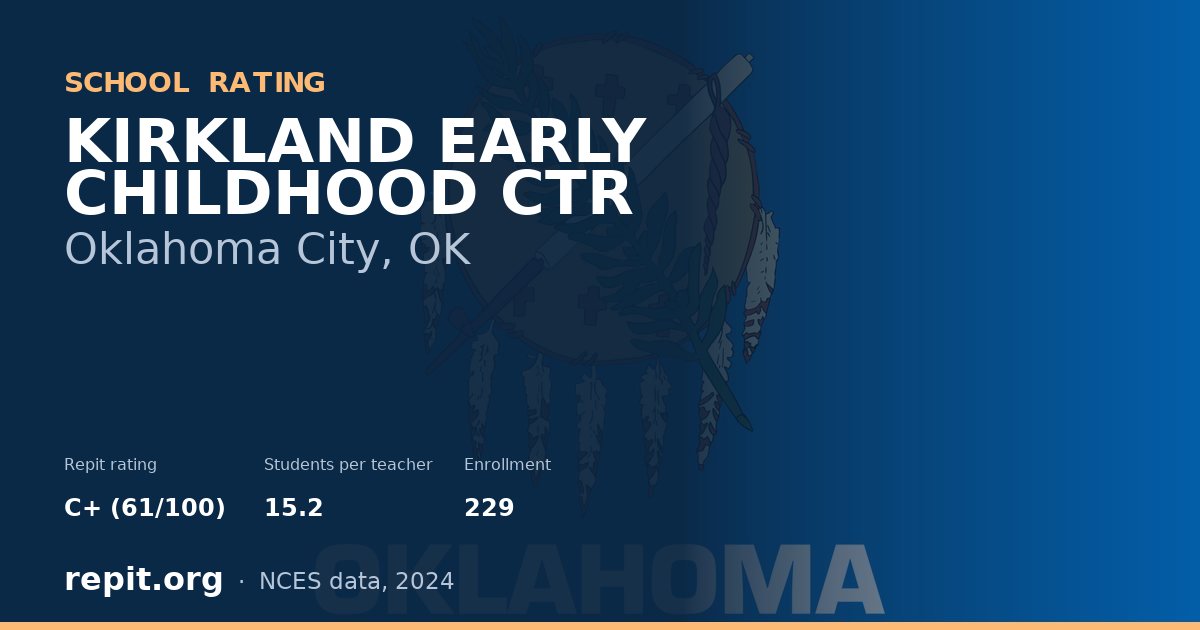 SCHOOL RATING

KIRKLAND EARLY CHILDHOOD CTR

Oklahoma City, OK

Repit rating
C+ (61/100)

Students per teacher
15.2

Enrollment
229

repit.org · NCES data, 2024

OKLAHOMA